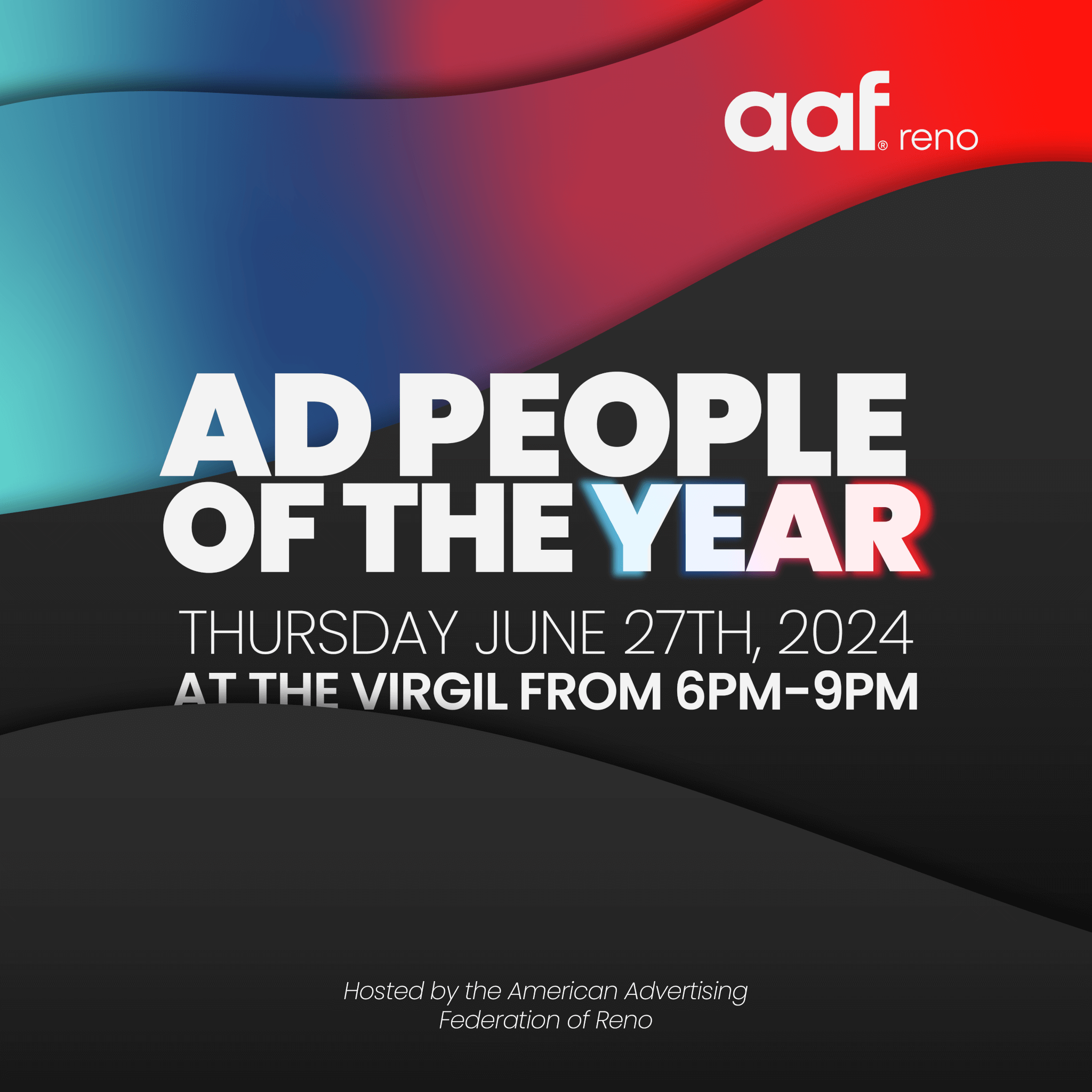 aaf® reno

AD PEOPLE OF THE YEAR

THURSDAY JUNE 27TH, 2024
AT THE VIRGIL FROM 6PM-9PM

Hosted by the American Advertising Federation of Reno